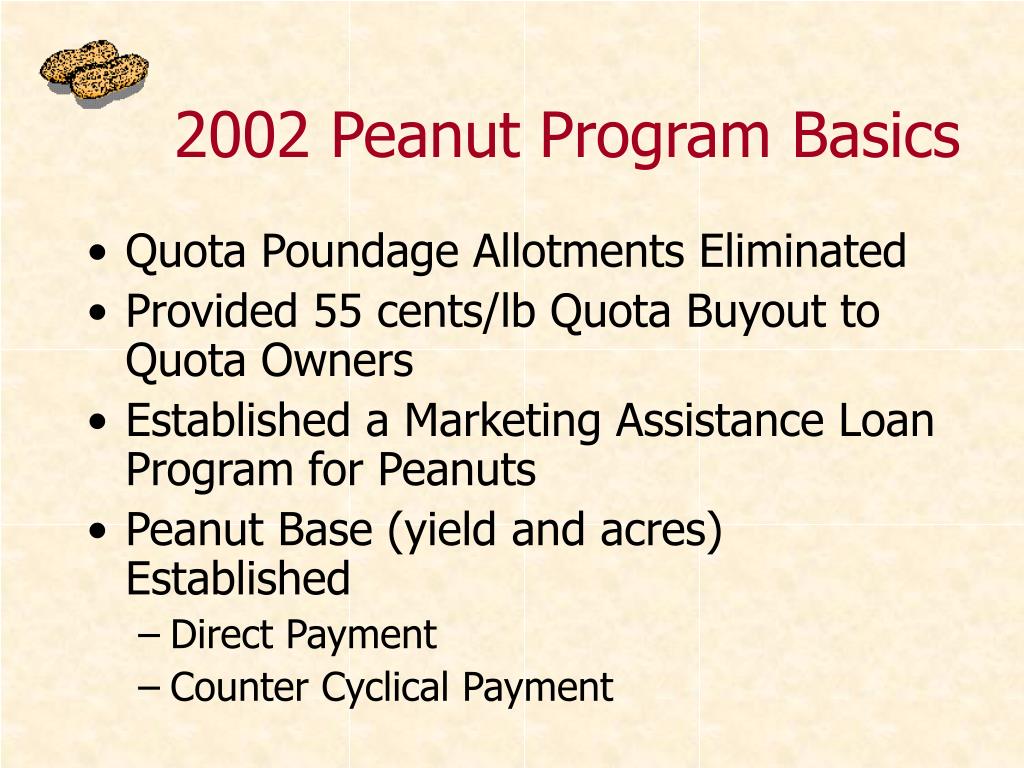 2002 Peanut Program Basics

• Quota Poundage Allotments Eliminated
• Provided 55 cents/lb Quota Buyout to Quota Owners
• Established a Marketing Assistance Loan Program for Peanuts
• Peanut Base (yield and acres) Established
– Direct Payment
– Counter Cyclical Payment